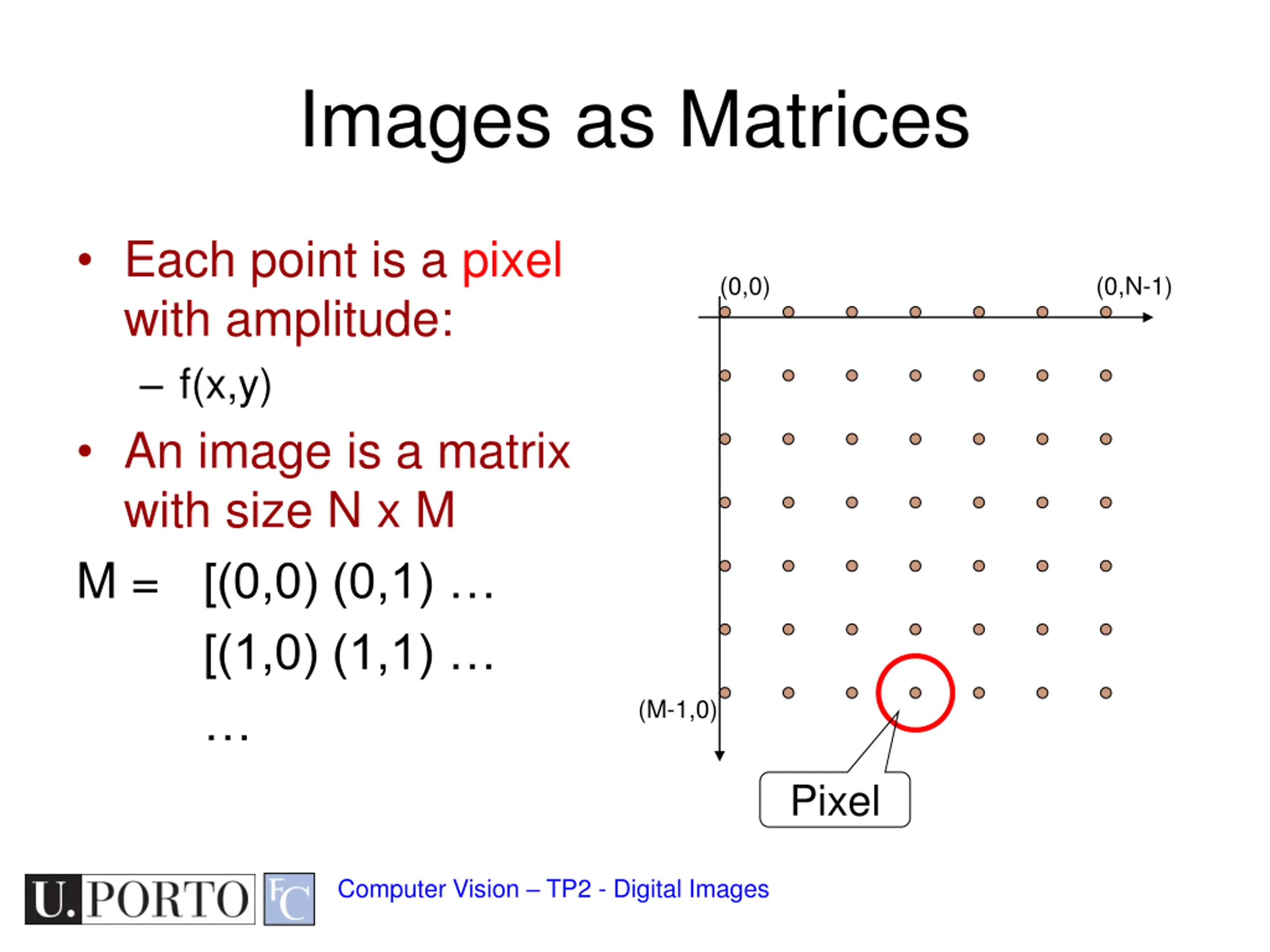 Images as Matrices

• Each point is a pixel with amplitude:
– f(x,y)

• An image is a matrix with size N x M

M = [(0,0) (0,1) …
[(1,0) (1,1) …
…

(0,0)
(0,N-1)
(M-1,0)
Pixel

U.PORTO FC
Computer Vision – TP2 - Digital Images